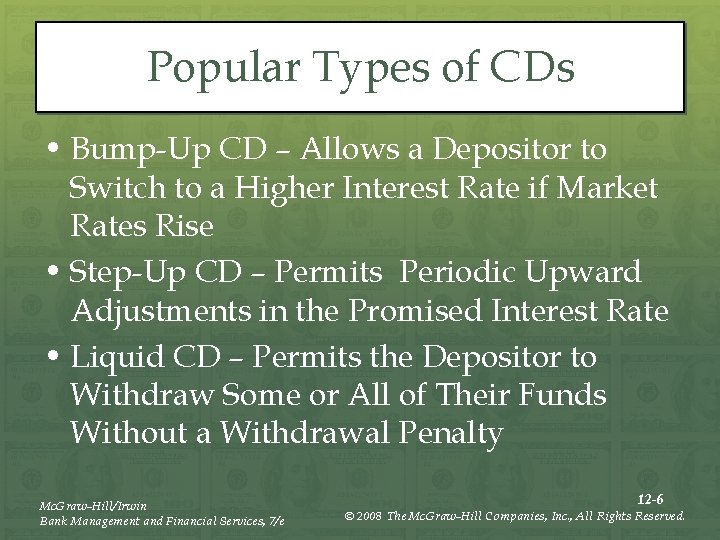 Popular Types of CDs

• Bump-Up CD – Allows a Depositor to Switch to a Higher Interest Rate if Market Rates Rise

• Step-Up CD – Permits Periodic Upward Adjustments in the Promised Interest Rate

• Liquid CD – Permits the Depositor to Withdraw Some or All of Their Funds Without a Withdrawal Penalty

McGraw-Hill/Irwin
Bank Management and Financial Services, 7/e

12-6
© 2008 The McGraw-Hill Companies, Inc., All Rights Reserved.